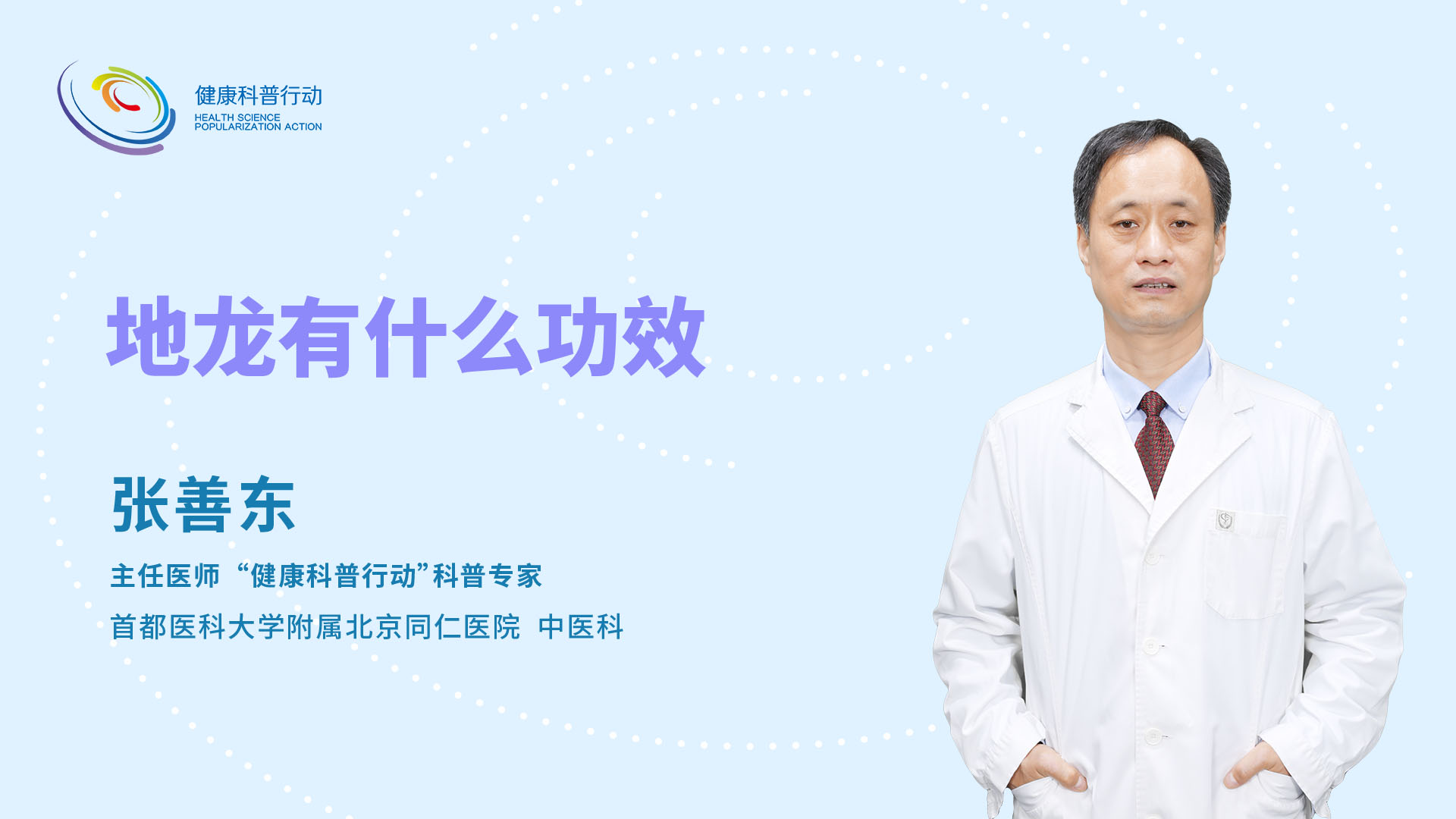 健康科普行动
HEALTH SCIENCE
POPULARIZATION ACTION

地龙有什么功效

张善东

主任医师 “健康科普行动”科普专家

首都医科大学附属北京同仁医院 中医科